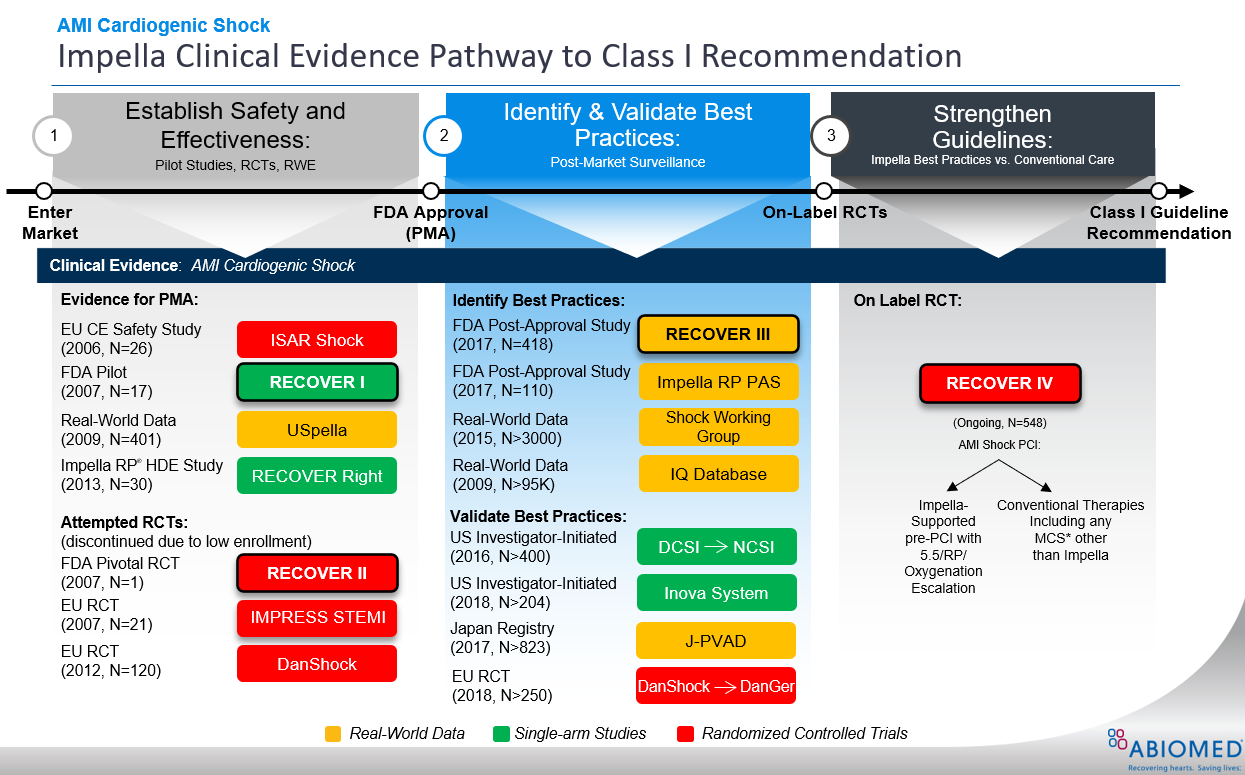 AMI Cardiogenic Shock
Impella Clinical Evidence Pathway to Class I Recommendation

1 Establish Safety and Effectiveness:
Pilot Studies, RCTs, RWE

2 Identify & Validate Best Practices:
Post-Market Surveillance

3 Strengthen Guidelines:
Impella Best Practices vs. Conventional Care

Enter Market
FDA Approval (PMA)
On-Label RCTs
Class I Guideline Recommendation

Clinical Evidence: AMI Cardiogenic Shock

Evidence for PMA:
EU CE Safety Study (2006, N=26) ISAR Shock
FDA Pilot (2007, N=17) RECOVER I
Real-World Data (2009, N=401) USpella
Impella RP® HDE Study (2013, N=30) RECOVER Right

Attempted RCTs:
(discontinued due to low enrollment)
FDA Pivotal RCT (2007, N=1) RECOVER II
EU RCT (2007, N=21) IMPRESS STEMI
EU RCT (2012, N=120) DanShock

Identify Best Practices:
FDA Post-Approval Study (2017, N=418) RECOVER III
FDA Post-Approval Study (2017, N=110) Impella RP PAS
Real-World Data (2015, N>3000) Shock Working Group
Real-World Data (2009, N>95K) IQ Database

Validate Best Practices:
US Investigator-Initiated (2016, N>400) DCSI → NCSI
US Investigator-Initiated (2018, N>204) Inova System
Japan Registry (2017, N>823) J-PVAD
EU RCT (2018, N>250) DanShock → DanGer

On Label RCT:
RECOVER IV
(Ongoing, N=548)
AMI Shock PCI:
Impella-Supported pre-PCI with 5.5/RP/ Oxygenation Escalation
Conventional Therapies Including any MCS* other than Impella

Real-World Data Single-arm Studies Randomized Controlled Trials

ABIOMED
Recovering hearts. Saving lives.